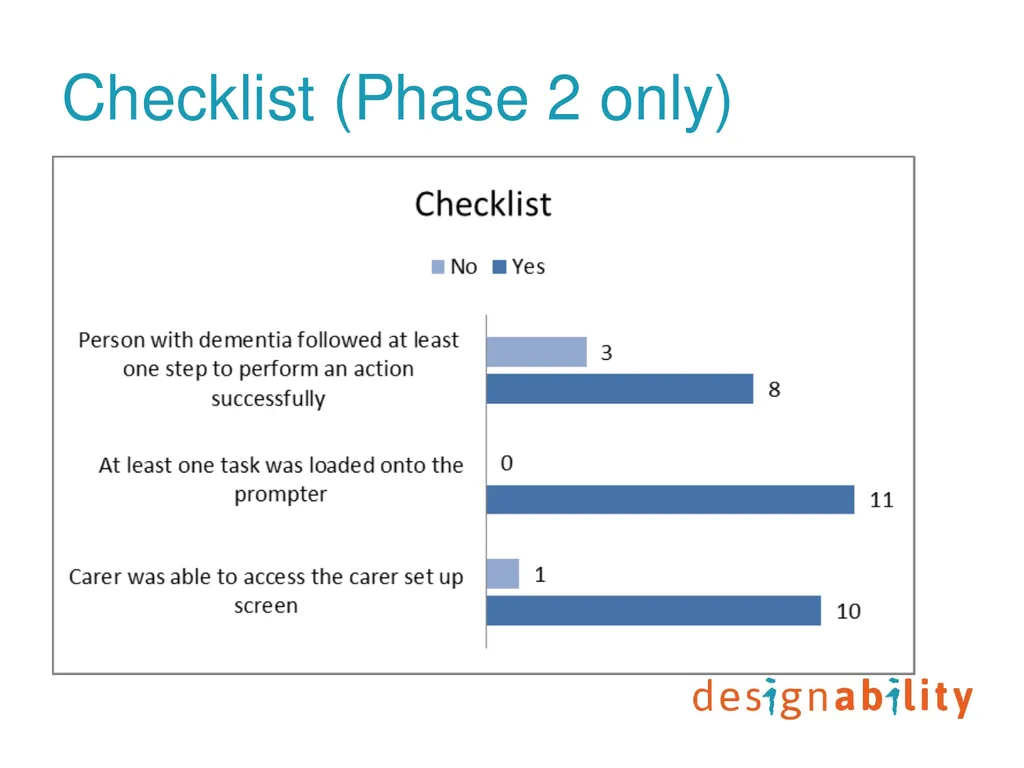 Checklist (Phase 2 only)

Checklist

No Yes

Person with dementia followed at least one step to perform an action successfully

3

8

At least one task was loaded onto the prompter

0

11

Carer was able to access the carer set up screen

1

10

designability